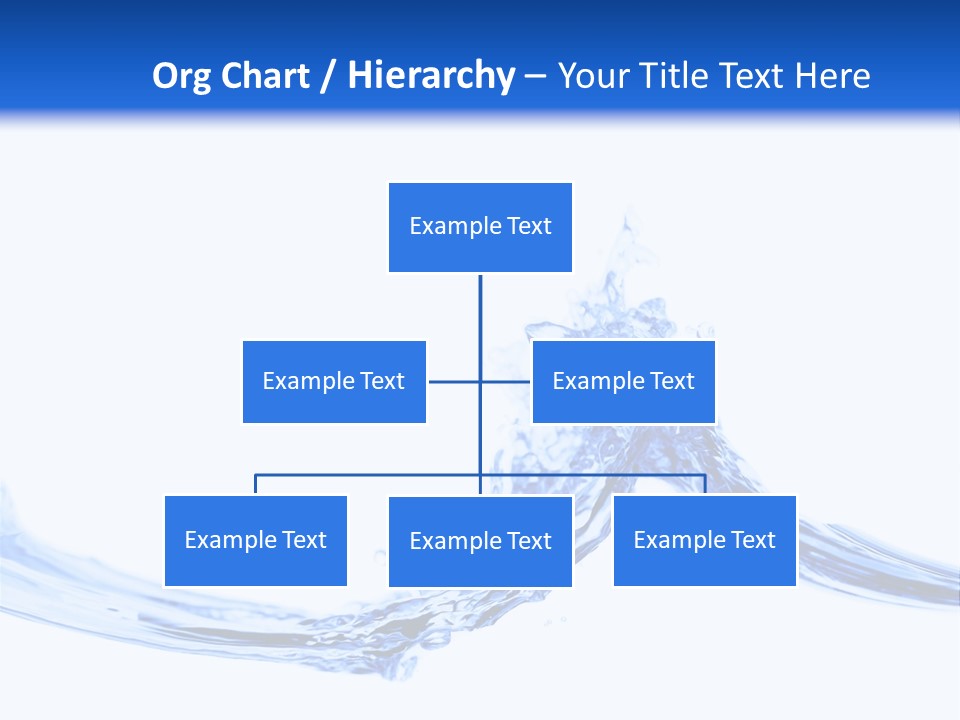 Org Chart / Hierarchy – Your Title Text Here

Example Text

Example Text

Example Text

Example Text

Example Text

Example Text